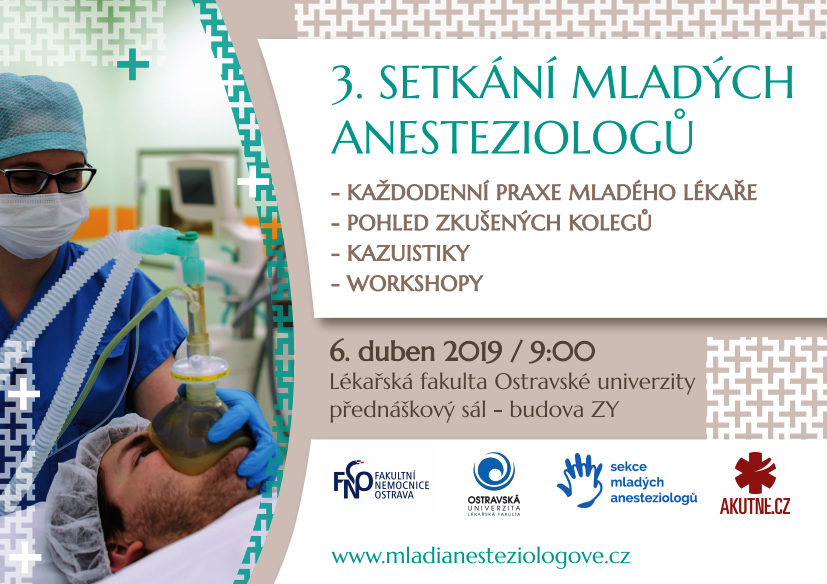 3. SETKÁNÍ MLADÝCH ANESTEZIOLOGŮ

- KAŽDODENNÍ PRAXE MLADÉHO LÉKAŘE
- POHLED ZKUŠENÝCH KOLEGŮ
- KAZUISTIKY
- WORKSHOPY

6. duben 2019 / 9:00
Lékařská fakulta Ostravské univerzity
přednáškový sál - budova ZY

FNO FAKULTNÍ NEMOCNICE OSTRAVA

OSTRAVSKÁ UNIVERZITA LÉKAŘSKÁ FAKULTA

sekce mladých anesteziologů

AKUTNĚ.CZ

www.mladianesteziologove.cz